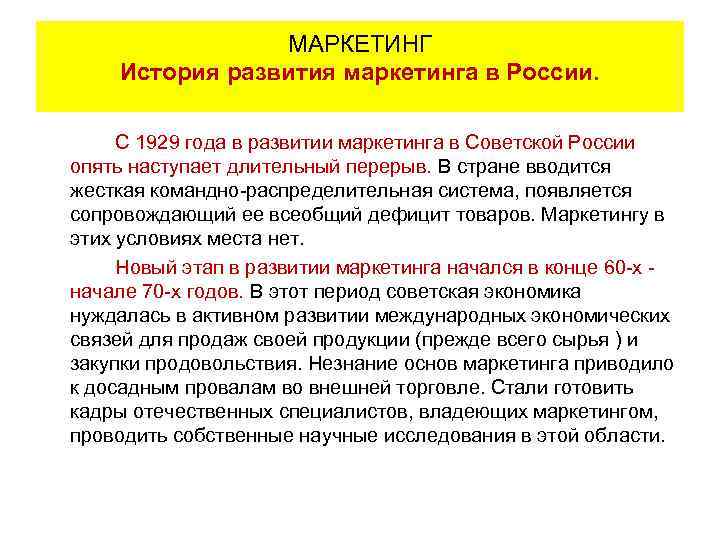 МАРКЕТИНГ
История развития маркетинга в России.

С 1929 года в развитии маркетинга в Советской России опять наступает длительный перерыв. В стране вводится жесткая командно-распределительная система, появляется сопровождающий ее всеобщий дефицит товаров. Маркетингу в этих условиях места нет.

Новый этап в развитии маркетинга начался в конце 60-х - начале 70-х годов. В этот период советская экономика нуждалась в активном развитии международных экономических связей для продаж своей продукции (прежде всего сырья ) и закупки продовольствия. Незнание основ маркетинга приводило к досадным провалам во внешней торговле. Стали готовить кадры отечественных специалистов, владеющих маркетингом, проводить собственные научные исследования в этой области.